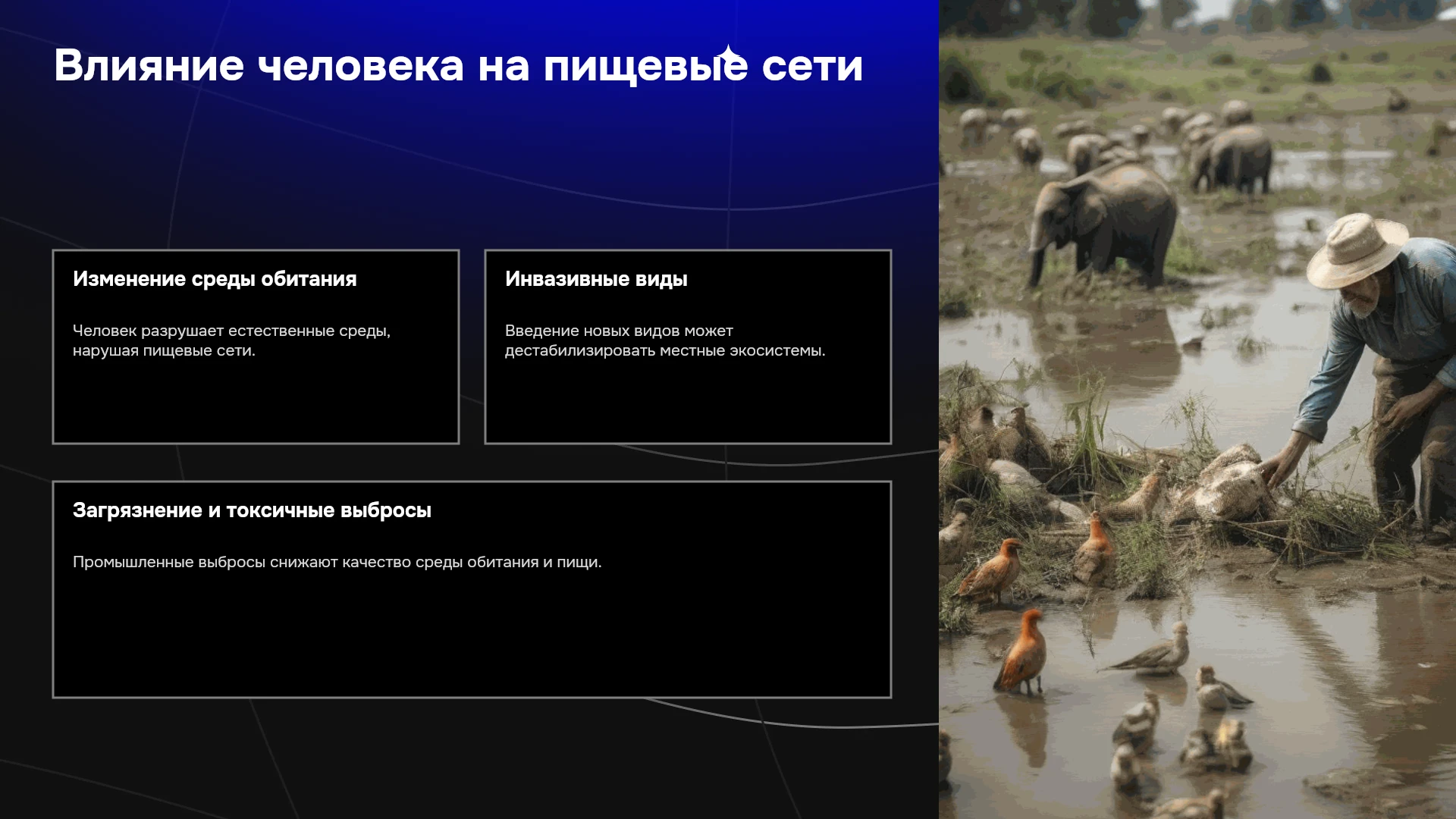 Влияние человека на пищевые сети

Изменение среды обитания

Человек разрушает естественные среды, нарушая пищевые сети.

Инвазивные виды

Введение новых видов может дестабилизировать местные экосистемы.

Загрязнение и токсичные выбросы

Промышленные выбросы снижают качество среды обитания и пищи.